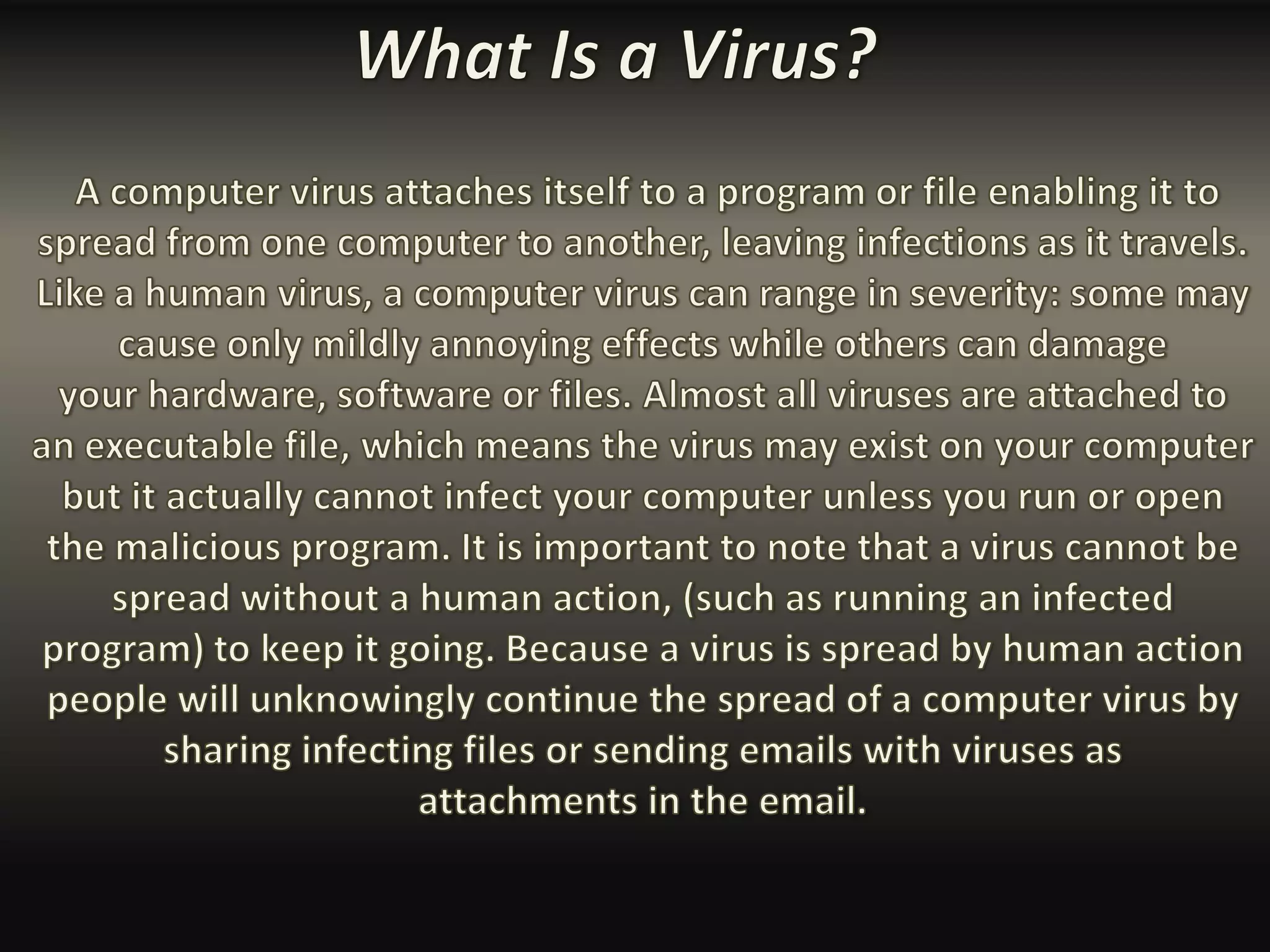 What Is a Virus?

A computer virus attaches itself to a program or file enabling it to spread from one computer to another, leaving infections as it travels. Like a human virus, a computer virus can range in severity: some may cause only mildly annoying effects while others can damage your hardware, software or files. Almost all viruses are attached to an executable file, which means the virus may exist on your computer but it actually cannot infect your computer unless you run or open the malicious program. It is important to note that a virus cannot be spread without a human action, (such as running an infected program) to keep it going. Because a virus is spread by human action people will unknowingly continue the spread of a computer virus by sharing infecting files or sending emails with viruses as attachments in the email.